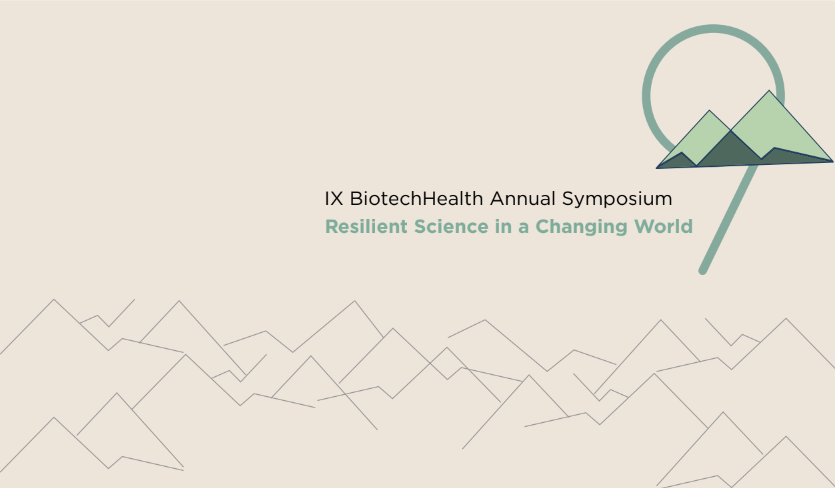 IX BiotechHealth Annual Symposium
Resilient Science in a Changing World